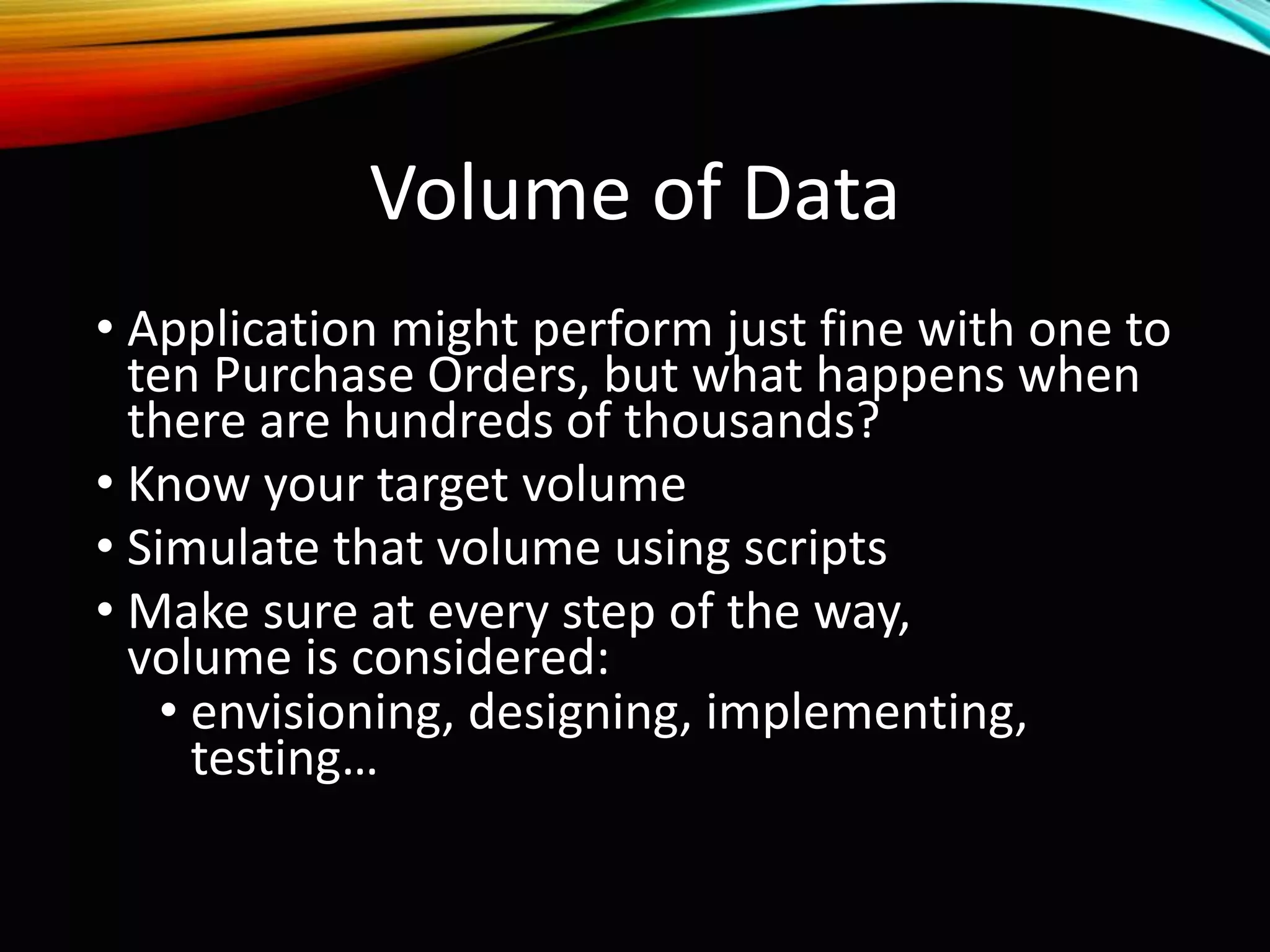 Volume of Data

• Application might perform just fine with one to ten Purchase Orders, but what happens when there are hundreds of thousands?
• Know your target volume
• Simulate that volume using scripts
• Make sure at every step of the way, volume is considered:
  • envisioning, designing, implementing, testing…